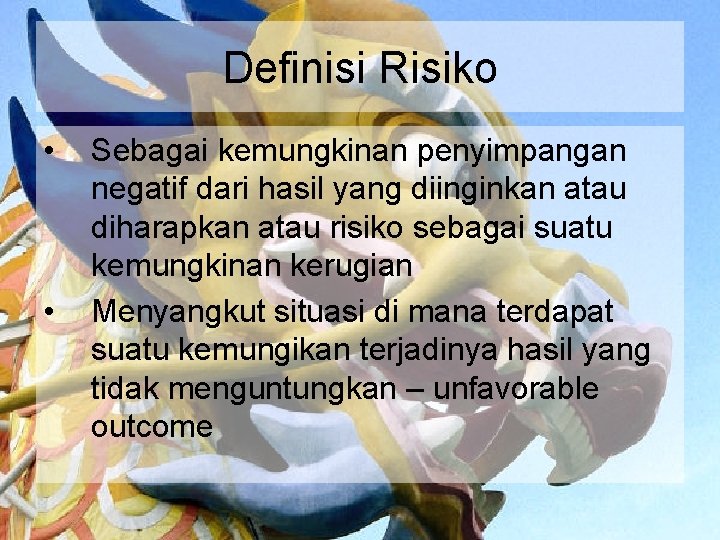 Definisi Risiko

• Sebagai kemungkinan penyimpangan negatif dari hasil yang diinginkan atau diharapkan atau risiko sebagai suatu kemungkinan kerugian

• Menyangkut situasi di mana terdapat suatu kemungikan terjadinya hasil yang tidak menguntungkan – unfavorable outcome